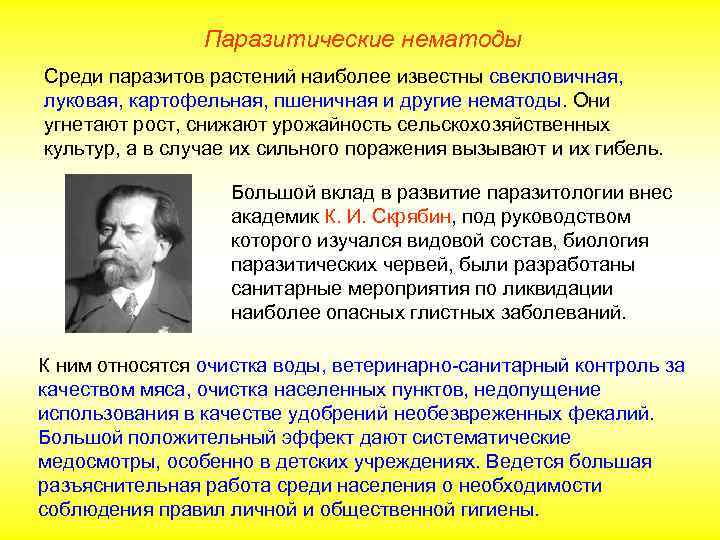 Паразитические нематоды

Среди паразитов растений наиболее известны свекловичная, луковая, картофельная, пшеничная и другие нематоды. Они угнетают рост, снижают урожайность сельскохозяйственных культур, а в случае их сильного поражения вызывают и их гибель.

Большой вклад в развитие паразитологии внес академик К. И. Скрябин, под руководством которого изучался видовой состав, биология паразитических червей, были разработаны санитарные мероприятия по ликвидации наиболее опасных глистных заболеваний.

К ним относятся очистка воды, ветеринарно-санитарный контроль за качеством мяса, очистка населенных пунктов, недопущение использования в качестве удобрений необезвреженных фекалий. Большой положительный эффект дают систематические медосмотры, особенно в детских учреждениях. Ведется большая разъяснительная работа среди населения о необходимости соблюдения правил личной и общественной гигиены.